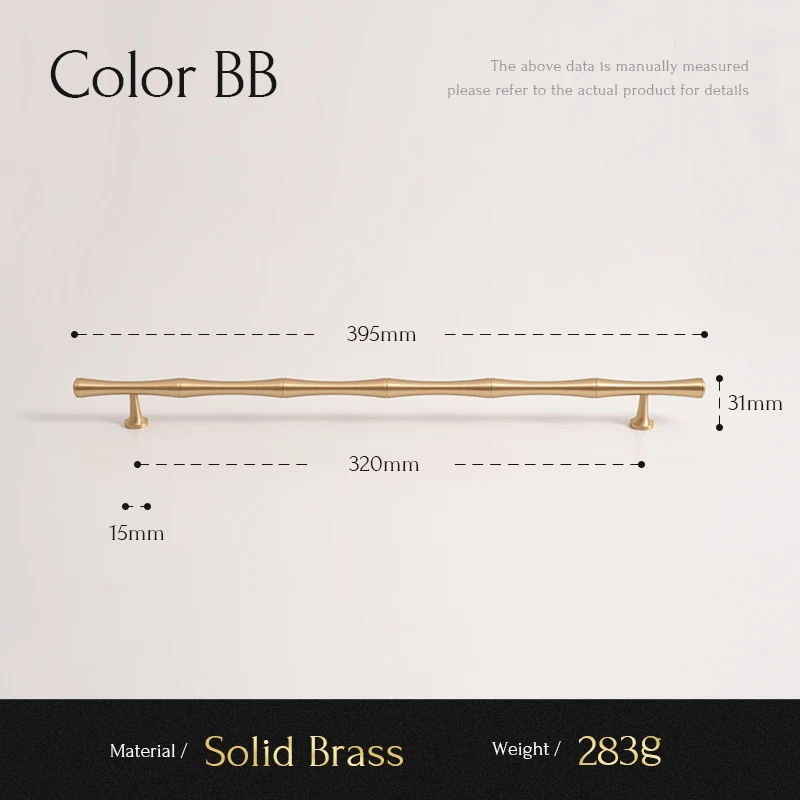 Color BB

The above data is manually measured
please refer to the actual product for details

395mm

31mm

320mm

15mm

Material / Solid Brass Weight / 283g